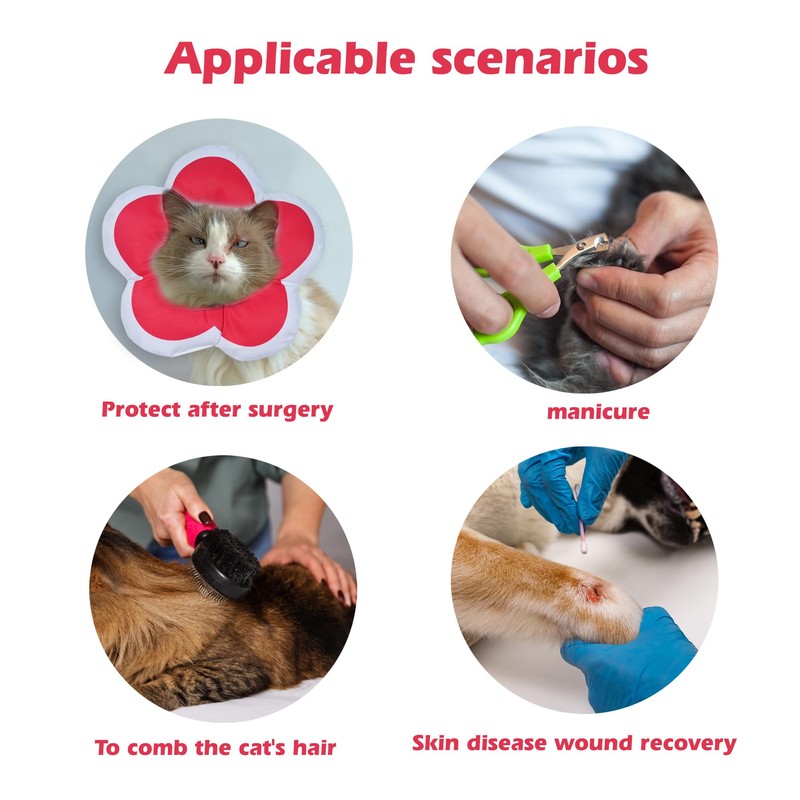 Applicable scenarios

Protect after surgery

manicure

To comb the cat's hair

Skin disease wound recovery